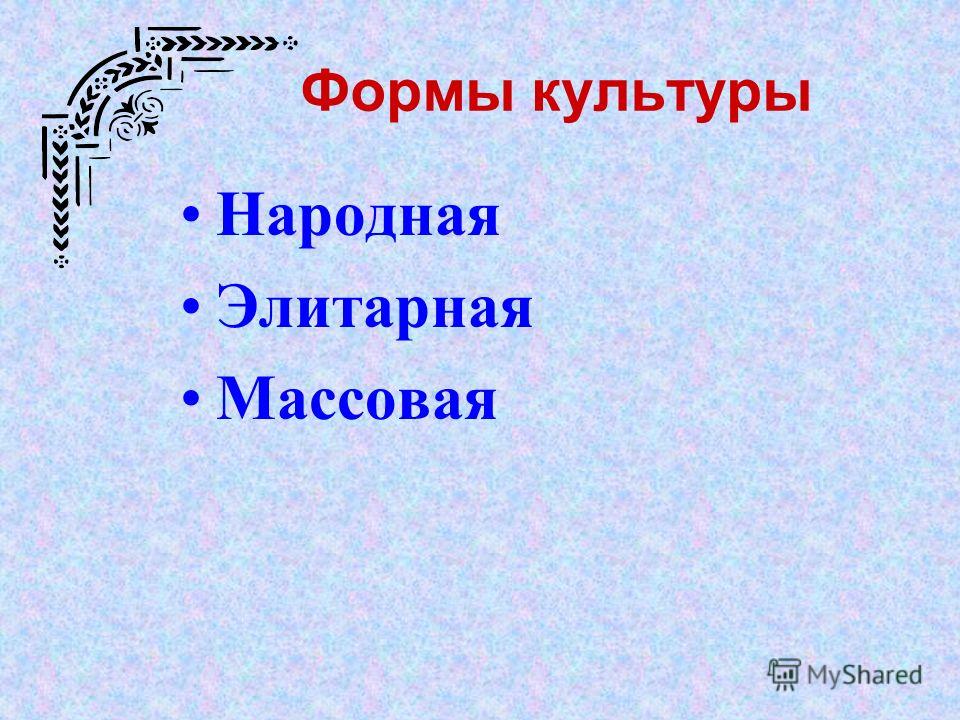 Формы культуры

• Народная
• Элитарная
• Массовая

MyShared